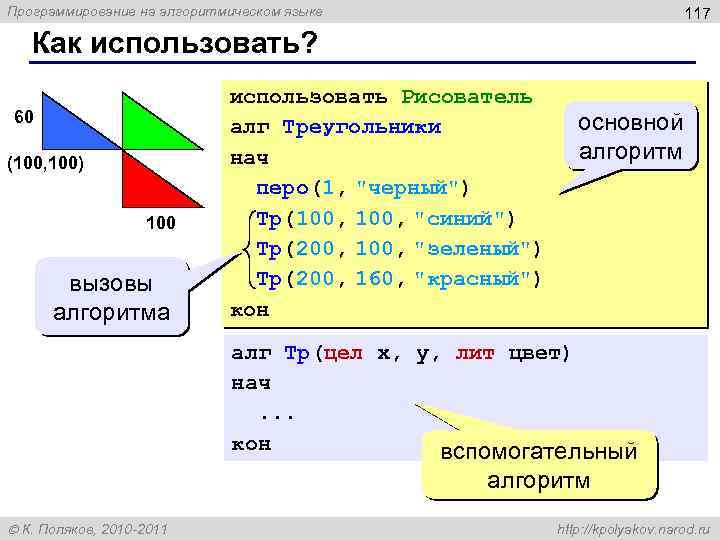 Программирование на алгоритмическом языке

117

Как использовать?

60

(100,100)

100

использовать Рисователь
алг Треугольники
нач
  перо(1, "черный")
  Тр(100, 100, "синий")
  Тр(200, 100, "зеленый")
  Тр(200, 160, "красный")
кон

основной алгоритм

вызовы алгоритма

алг Тр(цел x, y, лит цвет)
нач
  ...
кон

вспомогательный алгоритм

© К. Поляков, 2010-2011

http://kpolyakov.narod.ru